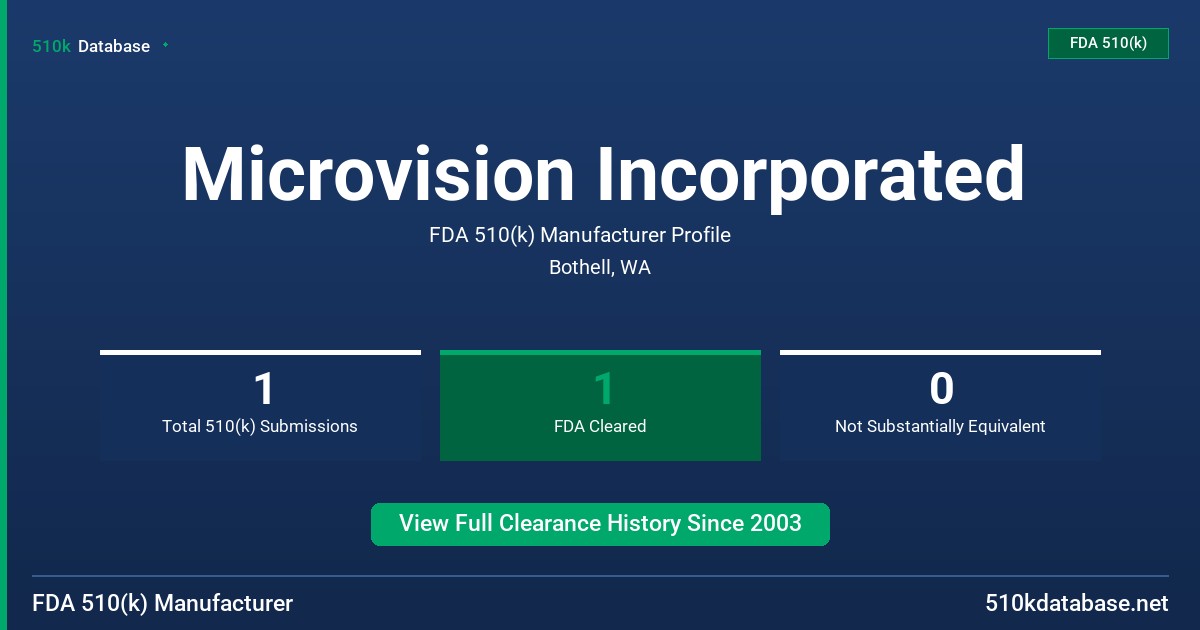 510k Database

FDA 510(k)

Microvision Incorporated

FDA 510(k) Manufacturer Profile

Bothell, WA

1
Total 510(k) Submissions

1
FDA Cleared

0
Not Substantially Equivalent

View Full Clearance History Since 2003

FDA 510(k) Manufacturer

510kdatabase.net